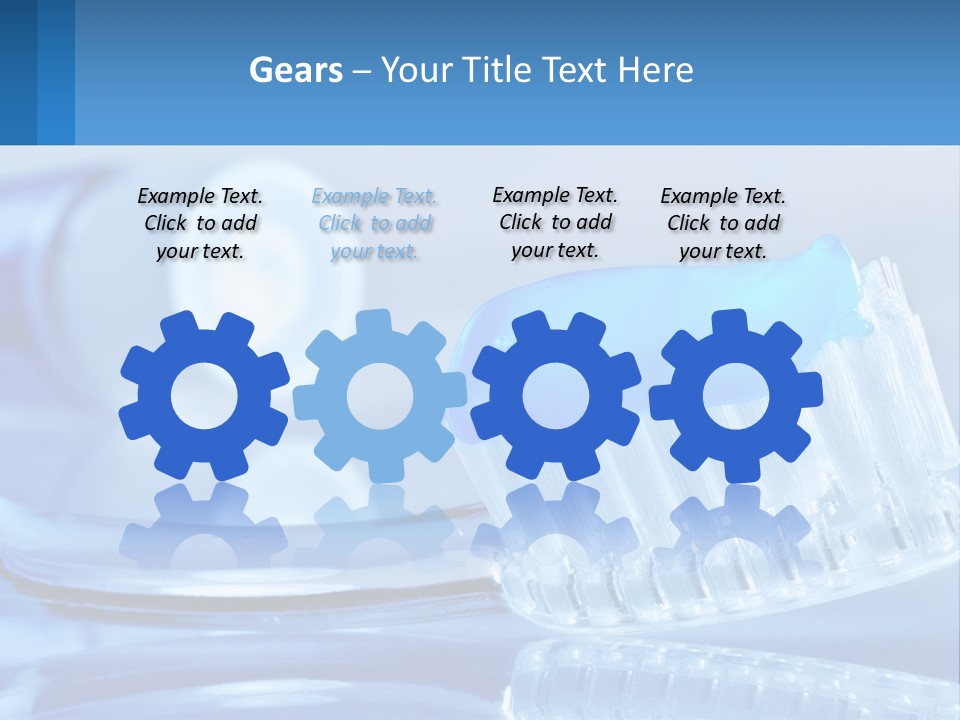 Gears – Your Title Text Here

Example Text. Click to add your text.

Example Text. Click to add your text.

Example Text. Click to add your text.

Example Text. Click to add your text.